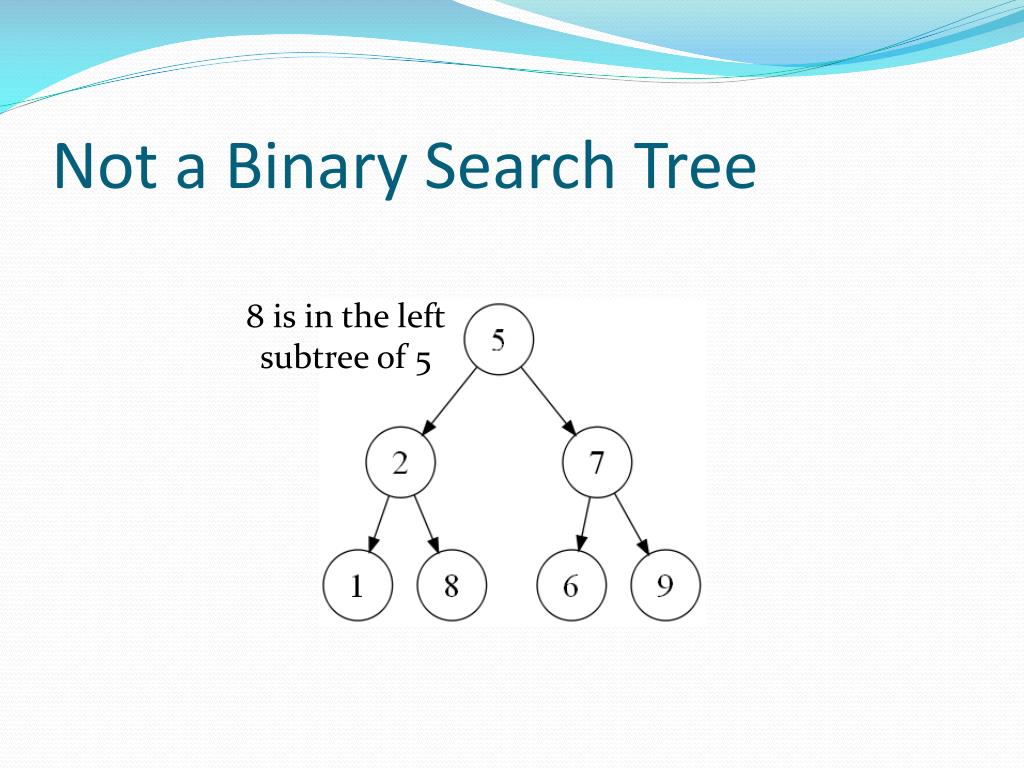 Not a Binary Search Tree

8 is in the left subtree of 5

5
2
7
1
8
6
9